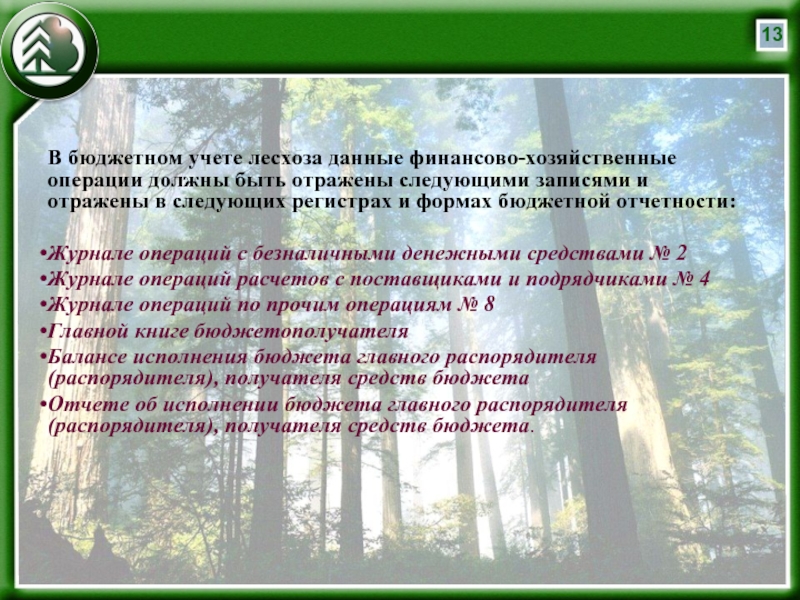 13

В бюджетном учете лесхоза данные финансово-хозяйственные операции должны быть отражены следующими записями и отражены в следующих регистрах и формах бюджетной отчетности:

•Журнале операций с безналичными денежными средствами № 2
•Журнале операций расчетов с поставщиками и подрядчиками № 4
•Журнале операций по прочим операциям № 8
•Главной книге бюджетополучателя
•Балансе исполнения бюджета главного распорядителя (распорядителя), получателя средств бюджета
•Отчете об исполнении бюджета главного распорядителя (распорядителя), получателя средств бюджета.